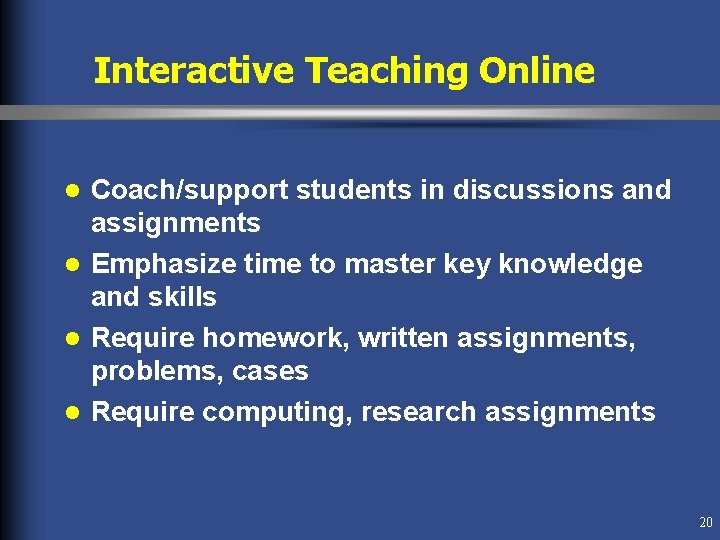 Interactive Teaching Online

- Coach/support students in discussions and assignments
- Emphasize time to master key knowledge and skills
- Require homework, written assignments, problems, cases
- Require computing, research assignments

20